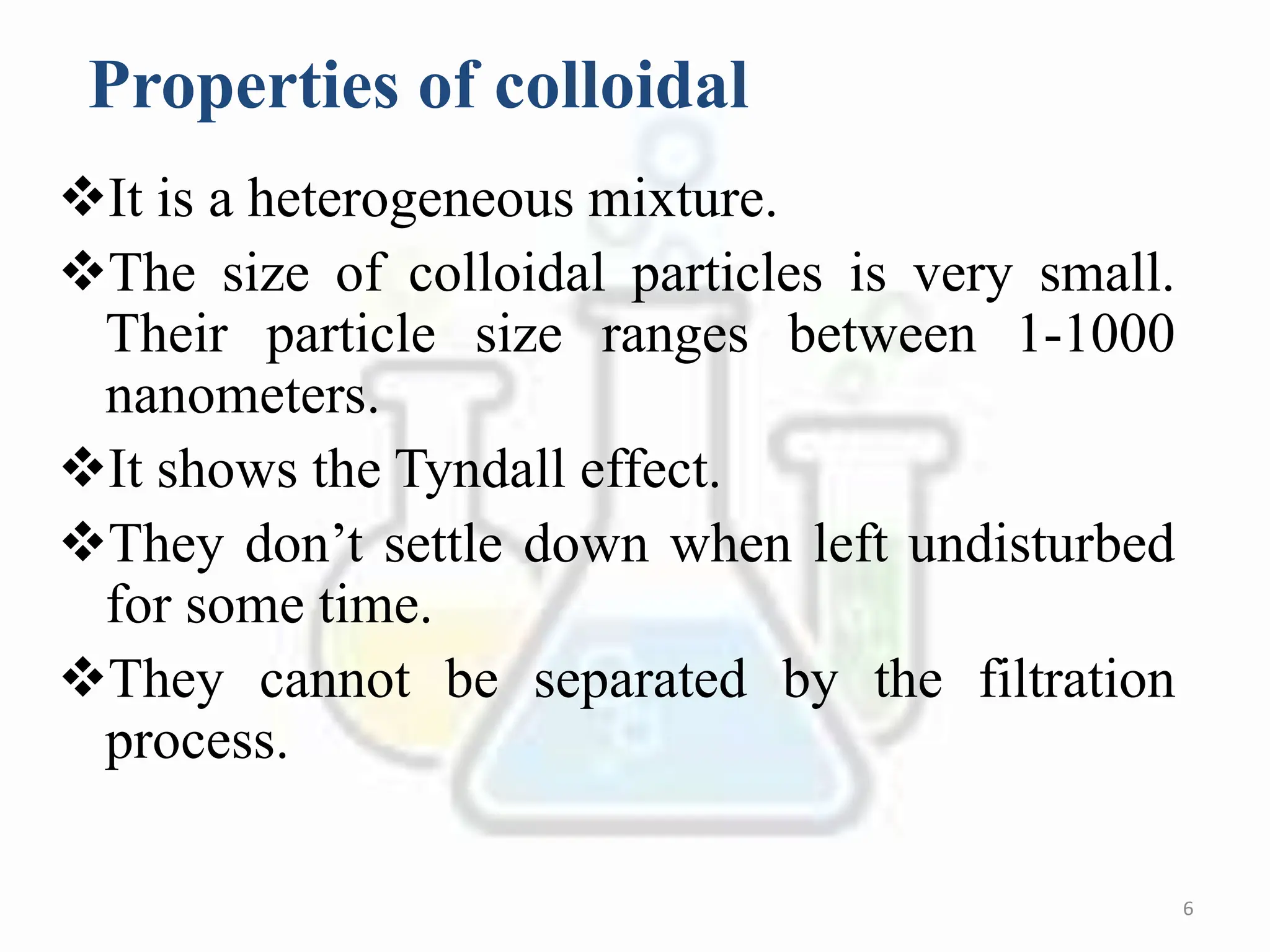 Properties of colloidal

❖It is a heterogeneous mixture.

❖The size of colloidal particles is very small. Their particle size ranges between 1-1000 nanometers.

❖It shows the Tyndall effect.

❖They don’t settle down when left undisturbed for some time.

❖They cannot be separated by the filtration process.

6